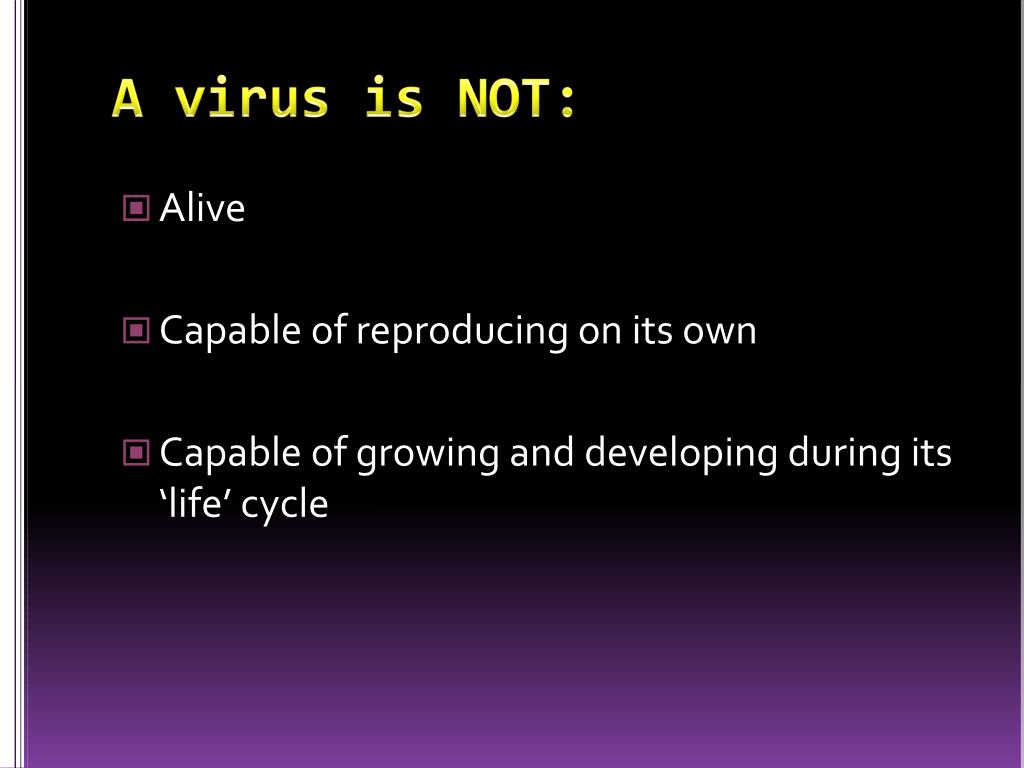 A virus is NOT:

Alive

Capable of reproducing on its own

Capable of growing and developing during its ‘life’ cycle